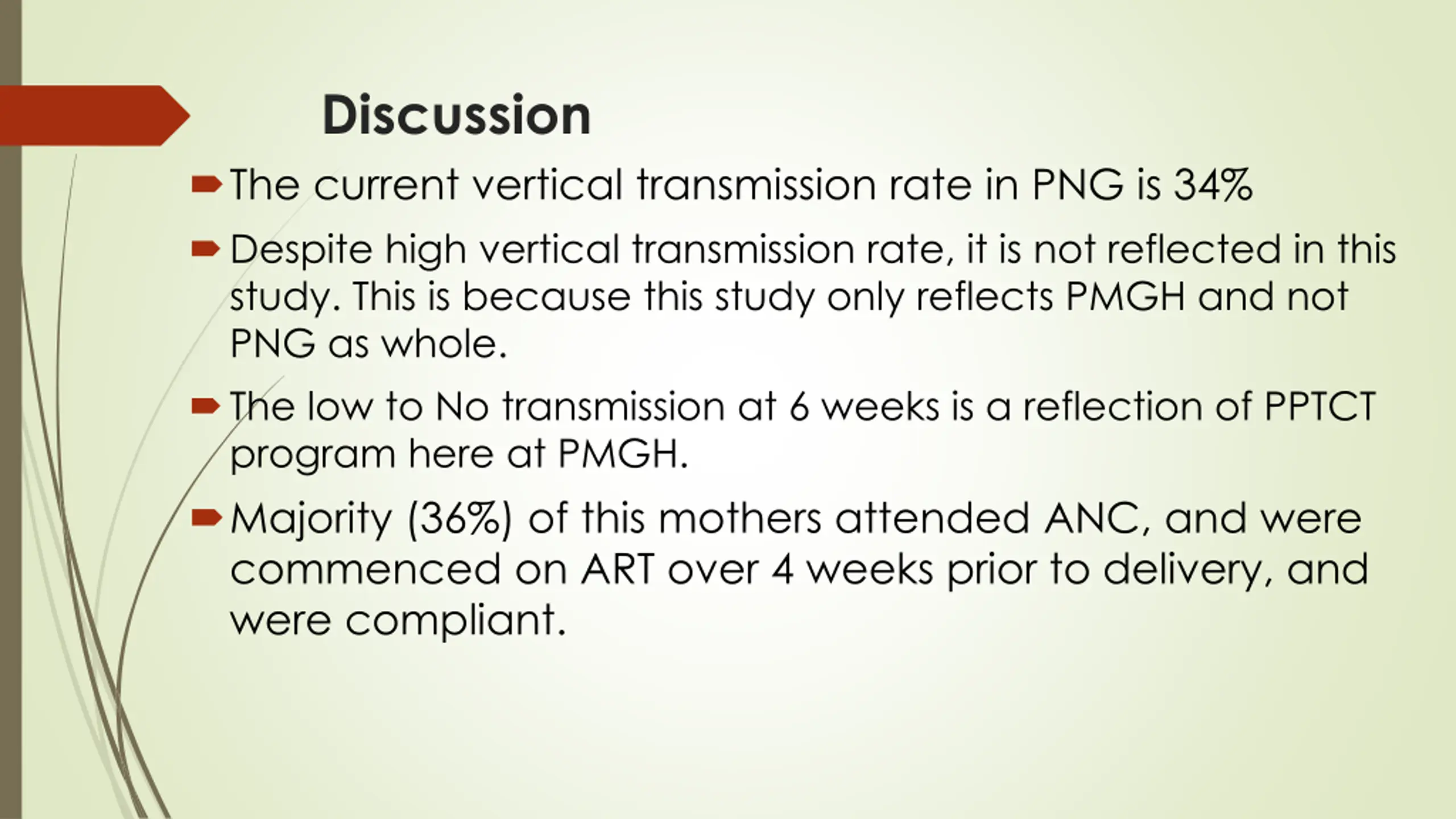 Discussion

The current vertical transmission rate in PNG is 34%

Despite high vertical transmission rate, it is not reflected in this study. This is because this study only reflects PMGH and not PNG as whole.

The low to No transmission at 6 weeks is a reflection of PPTCT program here at PMGH.

Majority (36%) of this mothers attended ANC, and were commenced on ART over 4 weeks prior to delivery, and were compliant.